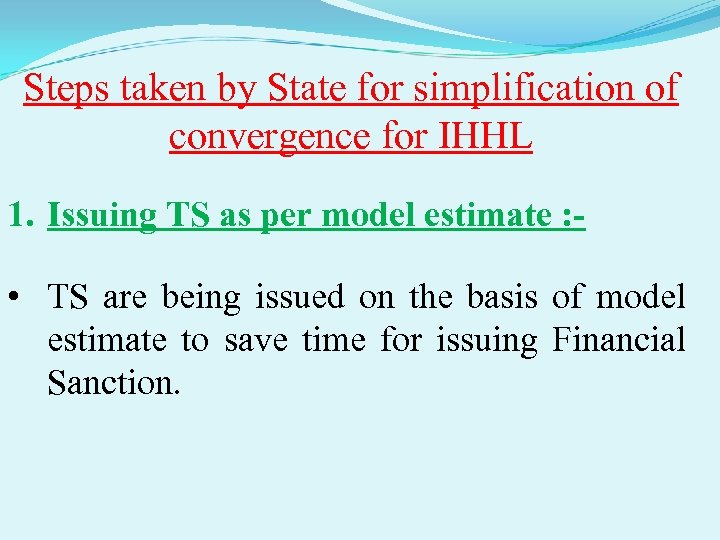 Steps taken by State for simplification of convergence for IHHL

1. Issuing TS as per model estimate :-

• TS are being issued on the basis of model estimate to save time for issuing Financial Sanction.